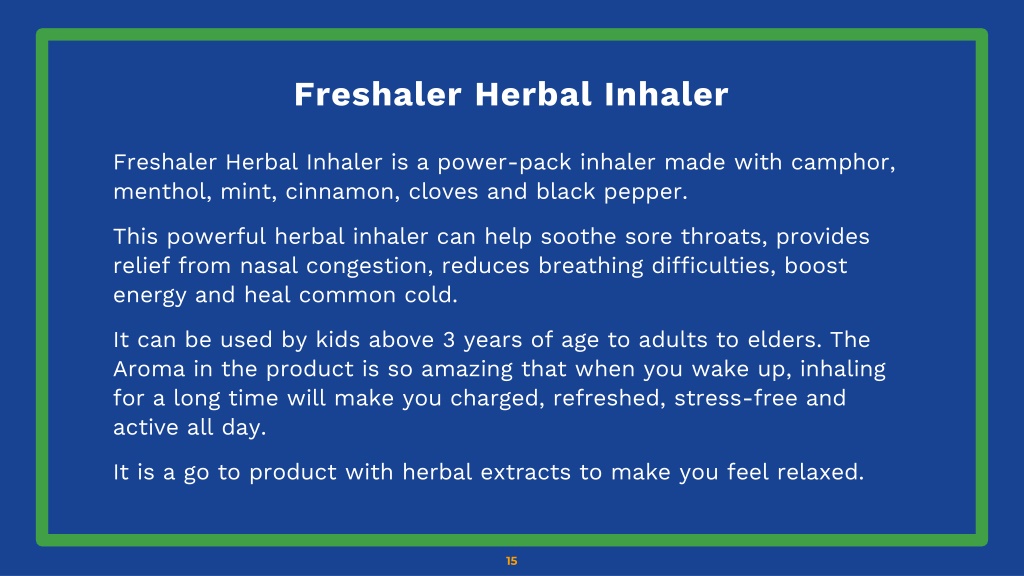 Freshaler Herbal Inhaler

Freshaler Herbal Inhaler is a power-pack inhaler made with camphor, menthol, mint, cinnamon, cloves and black pepper.

This powerful herbal inhaler can help soothe sore throats, provides relief from nasal congestion, reduces breathing difficulties, boost energy and heal common cold.

It can be used by kids above 3 years of age to adults to elders. The Aroma in the product is so amazing that when you wake up, inhaling for a long time will make you charged, refreshed, stress-free and active all day.

It is a go to product with herbal extracts to make you feel relaxed.

15